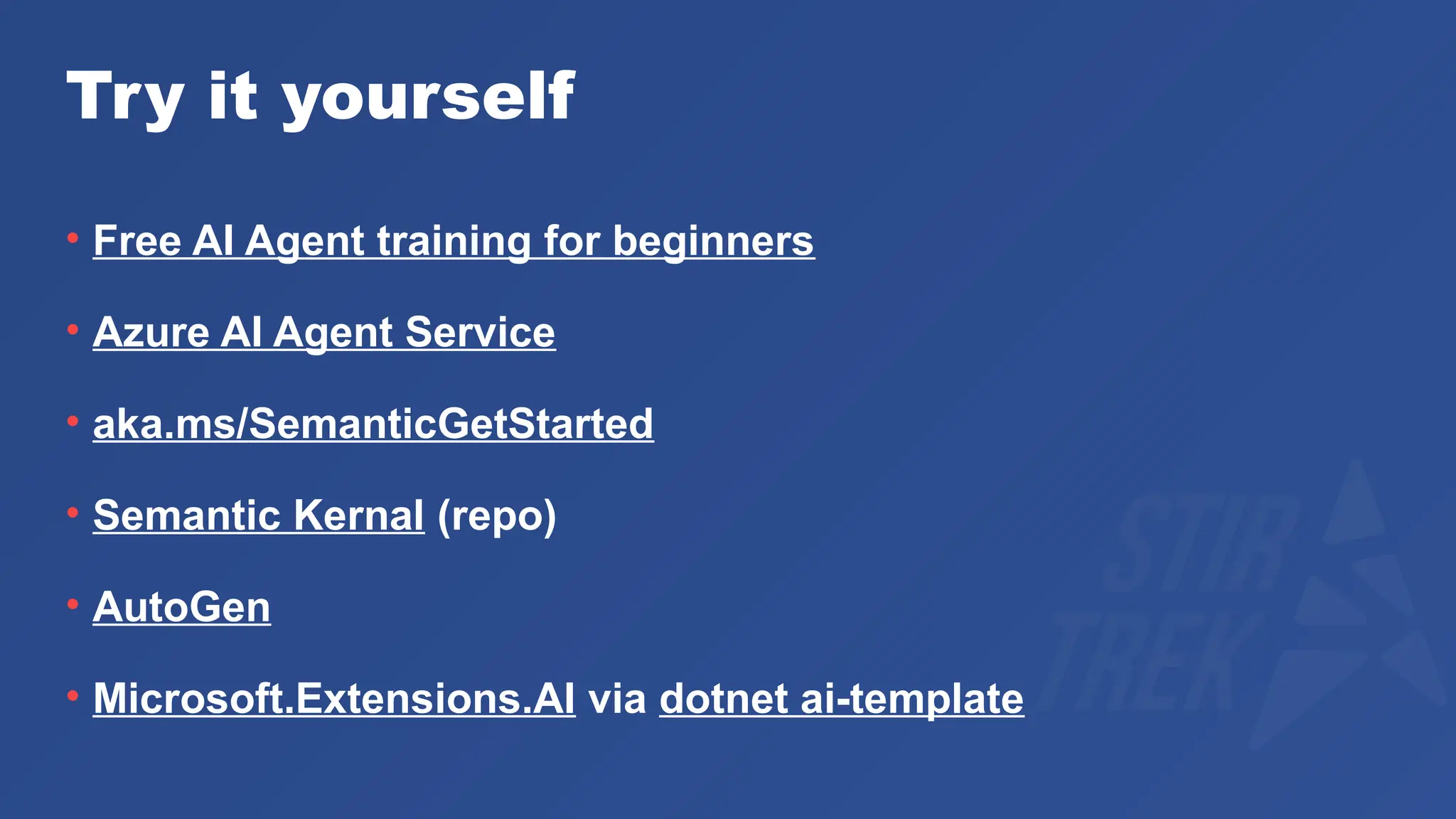 Try it yourself

• Free AI Agent training for beginners

• Azure AI Agent Service

• aka.ms/SemanticGetStarted

• Semantic Kernal (repo)

• AutoGen

• Microsoft.Extensions.AI via dotnet ai-template

STIR TREK